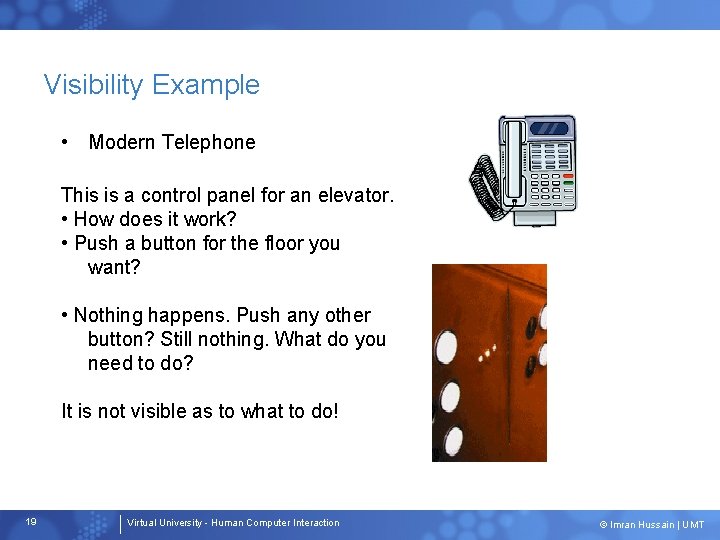 Visibility Example

• Modern Telephone

This is a control panel for an elevator.
• How does it work?
• Push a button for the floor you want?

• Nothing happens. Push any other button? Still nothing. What do you need to do?

It is not visible as to what to do!

19

Virtual University - Human Computer Interaction

© Imran Hussain | UMT